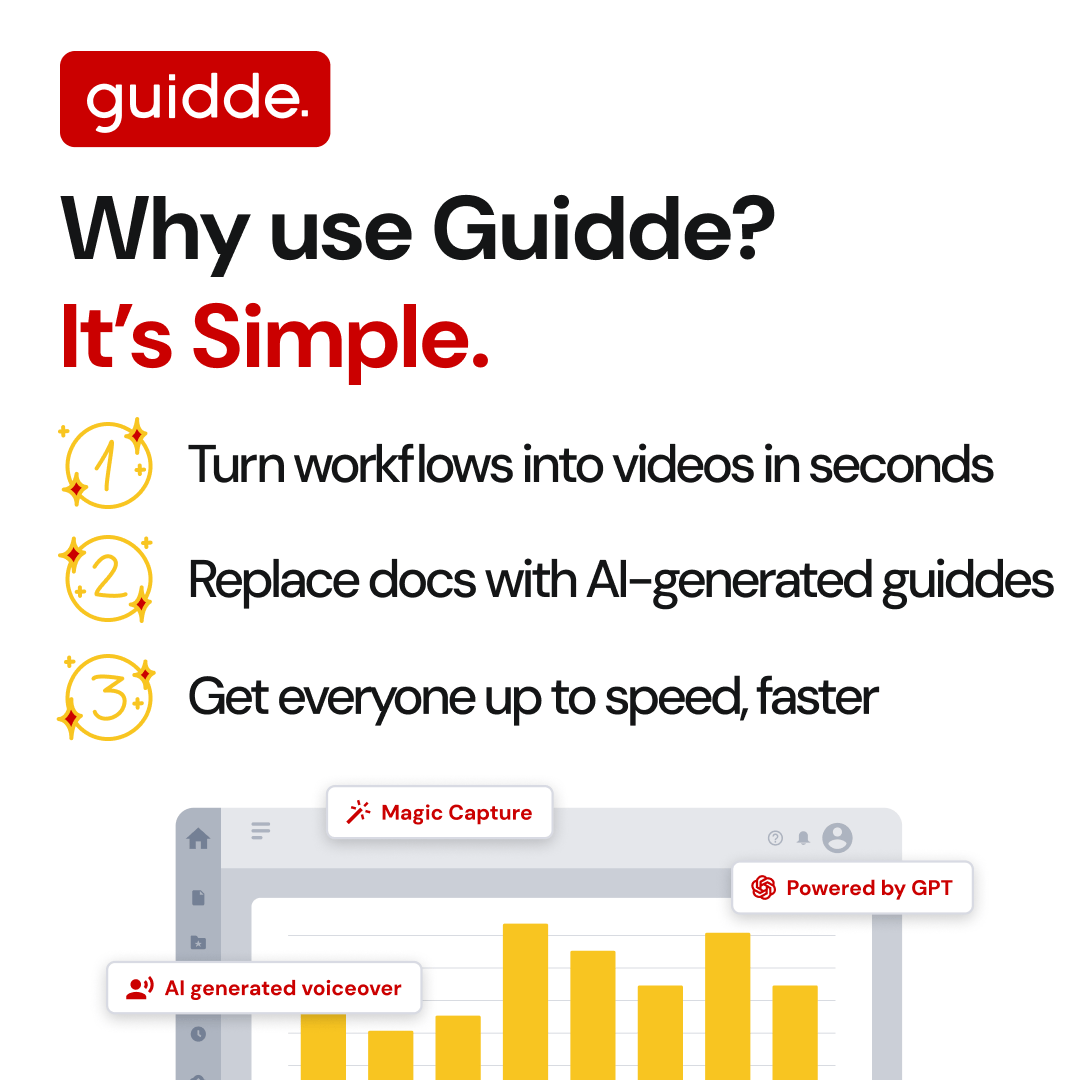 guidde.

Why use Guidde?
It's Simple.

1 Turn workflows into videos in seconds

2 Replace docs with AI-generated guiddes

3 Get everyone up to speed, faster

Magic Capture

Powered by GPT

AI generated voiceover